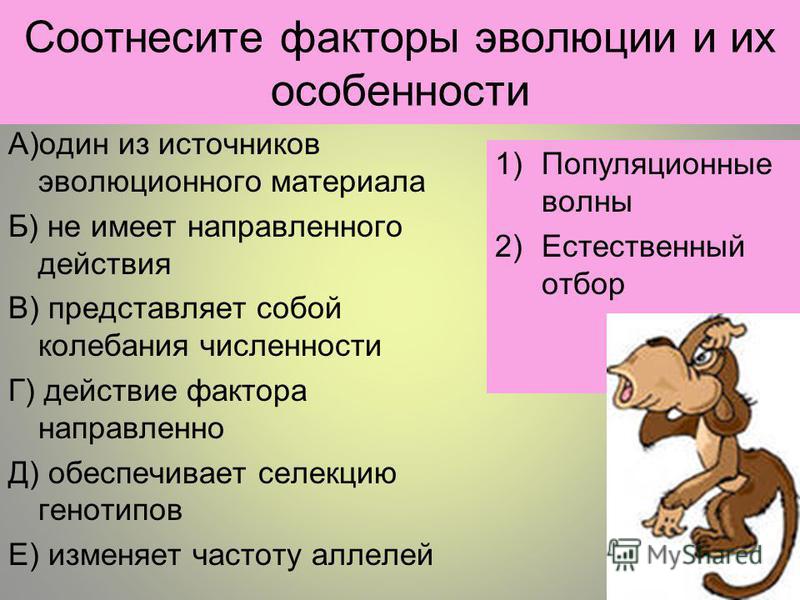 Соотнесите факторы эволюции и их особенности

А)один из источников эволюционного материала

Б) не имеет направленного действия

В) представляет собой колебания численности

Г) действие фактора направленно

Д) обеспечивает селекцию генотипов

Е) изменяет частоту аллелей

1) Популяционные волны

2) Естественный отбор

MyShared